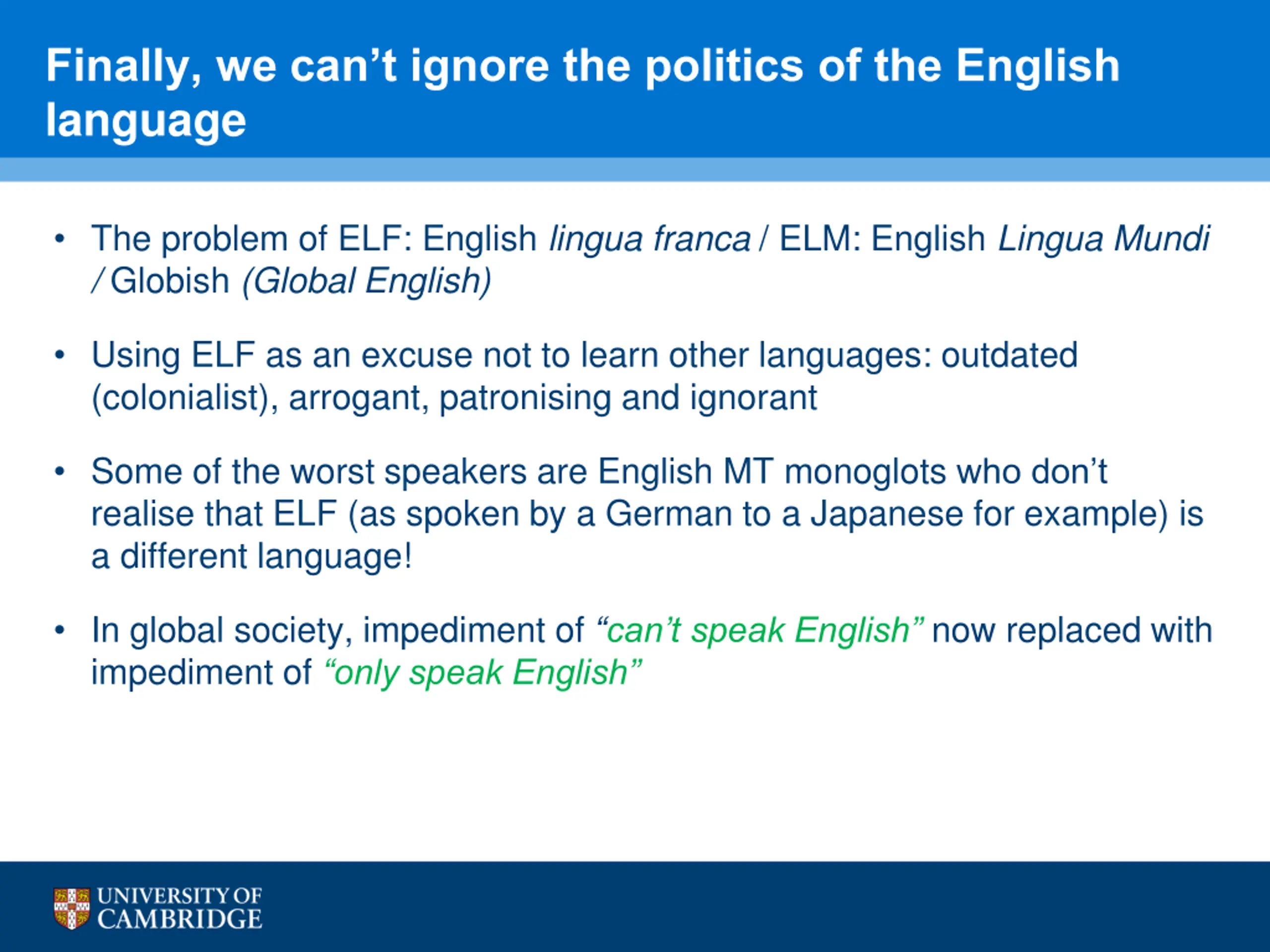 Finally, we can’t ignore the politics of the English language

• The problem of ELF: English lingua franca / ELM: English Lingua Mundi / Globish (Global English)

• Using ELF as an excuse not to learn other languages: outdated (colonialist), arrogant, patronising and ignorant

• Some of the worst speakers are English MT monoglots who don’t realise that ELF (as spoken by a German to a Japanese for example) is a different language!

• In global society, impediment of “can’t speak English” now replaced with impediment of “only speak English”

UNIVERSITY OF CAMBRIDGE